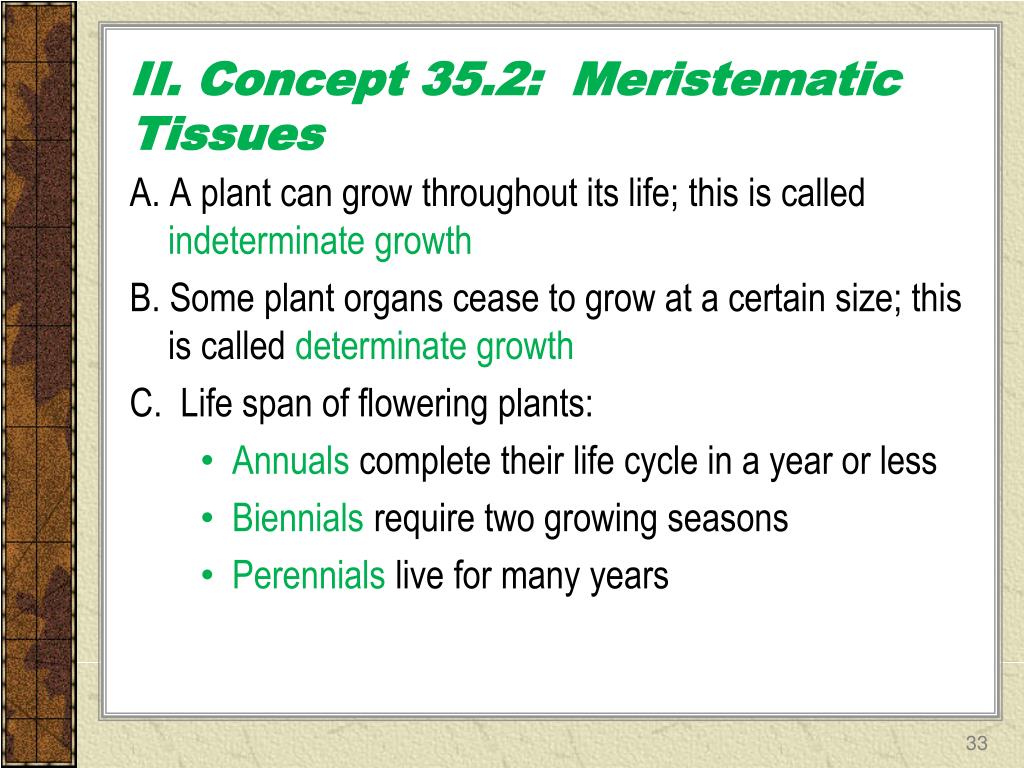 II. Concept 35.2: Meristematic Tissues

A. A plant can grow throughout its life; this is called indeterminate growth

B. Some plant organs cease to grow at a certain size; this is called determinate growth

C. Life span of flowering plants:

• Annuals complete their life cycle in a year or less
• Biennials require two growing seasons
• Perennials live for many years

33